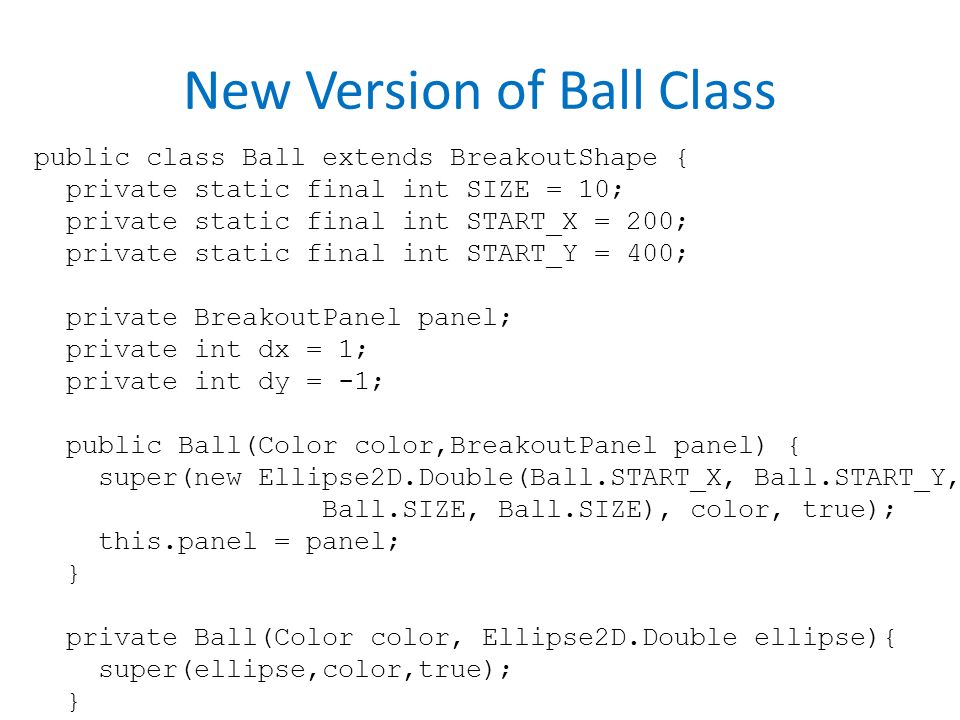 New Version of Ball Class

public class Ball extends BreakoutShape {
  private static final int SIZE = 10;
  private static final int START_X = 200;
  private static final int START_Y = 400;

  private BreakoutPanel panel;
  private int dx = 1;
  private int dy = -1;

  public Ball(Color color,BreakoutPanel panel) {
    super(new Ellipse2D.Double(Ball.START_X, Ball.START_Y,
              Ball.SIZE, Ball.SIZE), color, true);
    this.panel = panel;
  }

  private Ball(Color color, Ellipse2D.Double ellipse){
    super(ellipse,color,true);
  }